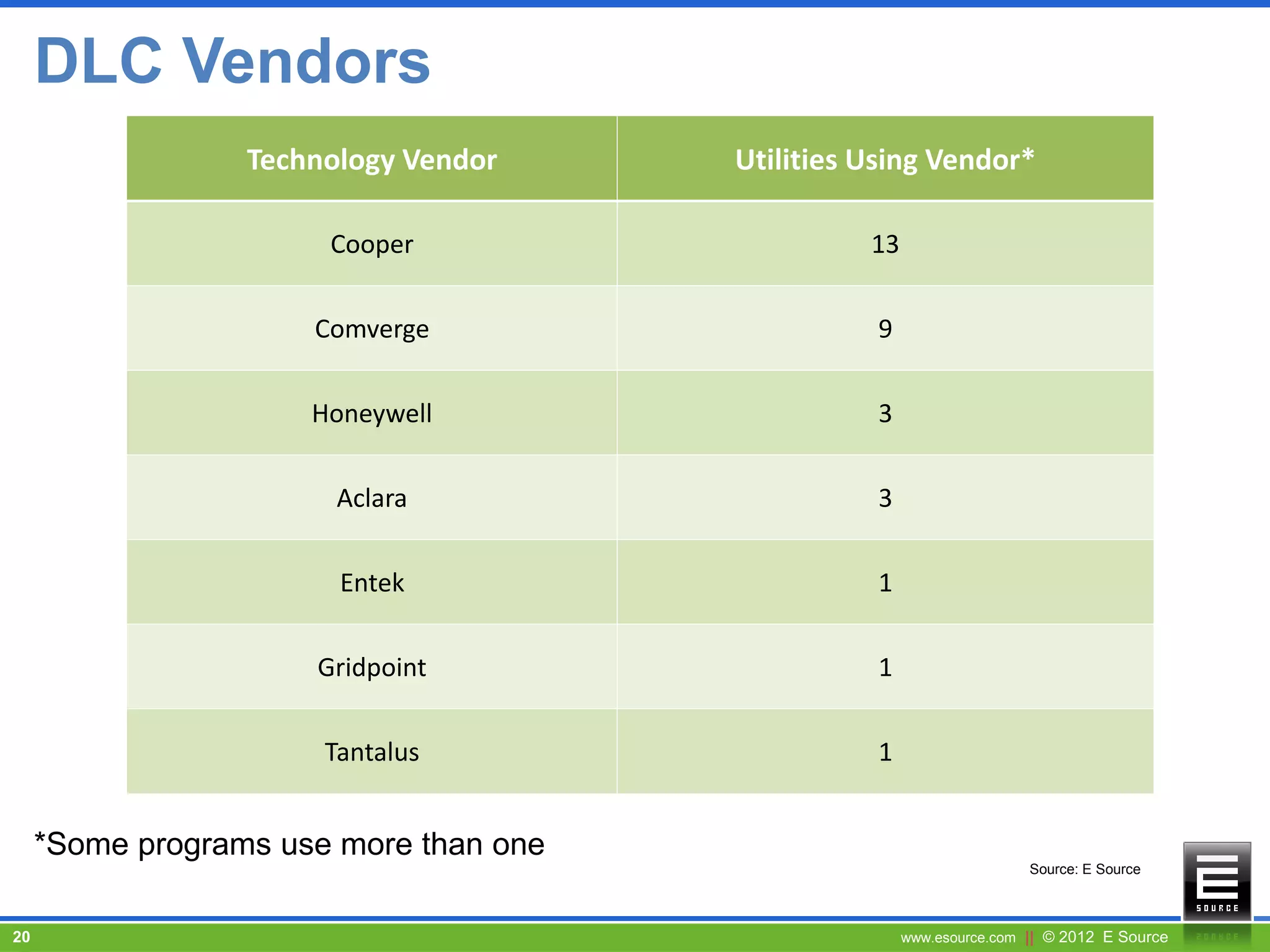 DLC Vendors

| Technology Vendor | Utilities Using Vendor* |
|---|---|
| Cooper | 13 |
| Comverge | 9 |
| Honeywell | 3 |
| Aclara | 3 |
| Entek | 1 |
| Gridpoint | 1 |
| Tantalus | 1 |

*Some programs use more than one

Source: E Source

E SOURCE

20

www.esource.com || © 2012 E Source